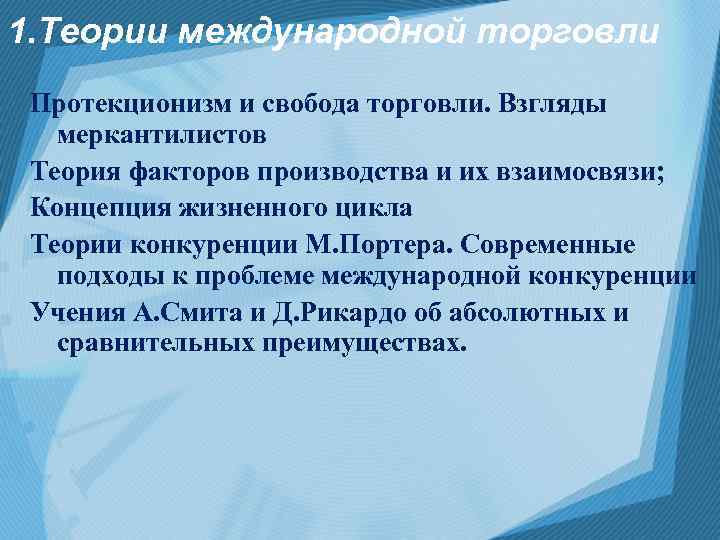 1.Теории международной торговли

Протекционизм и свобода торговли. Взгляды меркантилистов

Теория факторов производства и их взаимосвязи;

Концепция жизненного цикла

Теории конкуренции М.Портера. Современные подходы к проблеме международной конкуренции

Учения А.Смита и Д.Рикардо об абсолютных и сравнительных преимуществах.